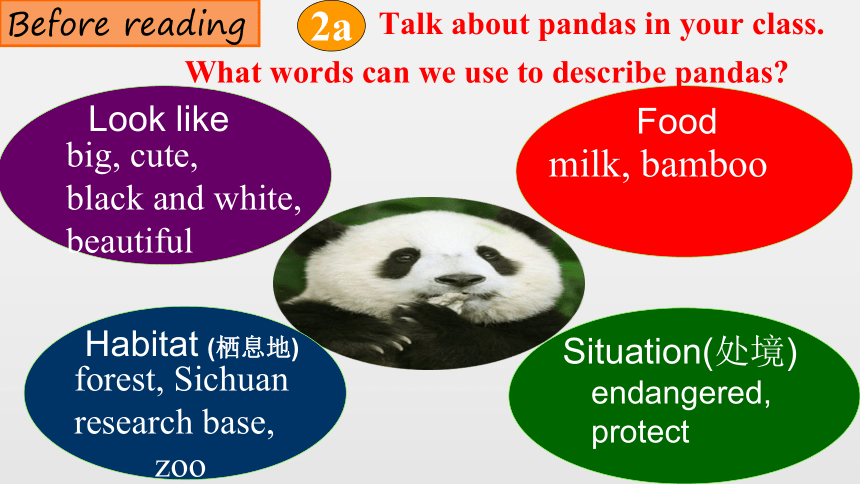 Before reading

2a Talk about pandas in your class.

What words can we use to describe pandas?

Look like
big, cute,
black and white,
beautiful

Food
milk, bamboo

Habitat (栖息地)
forest, Sichuan
research base,
zoo

Situation(处境)
endangered,
protect